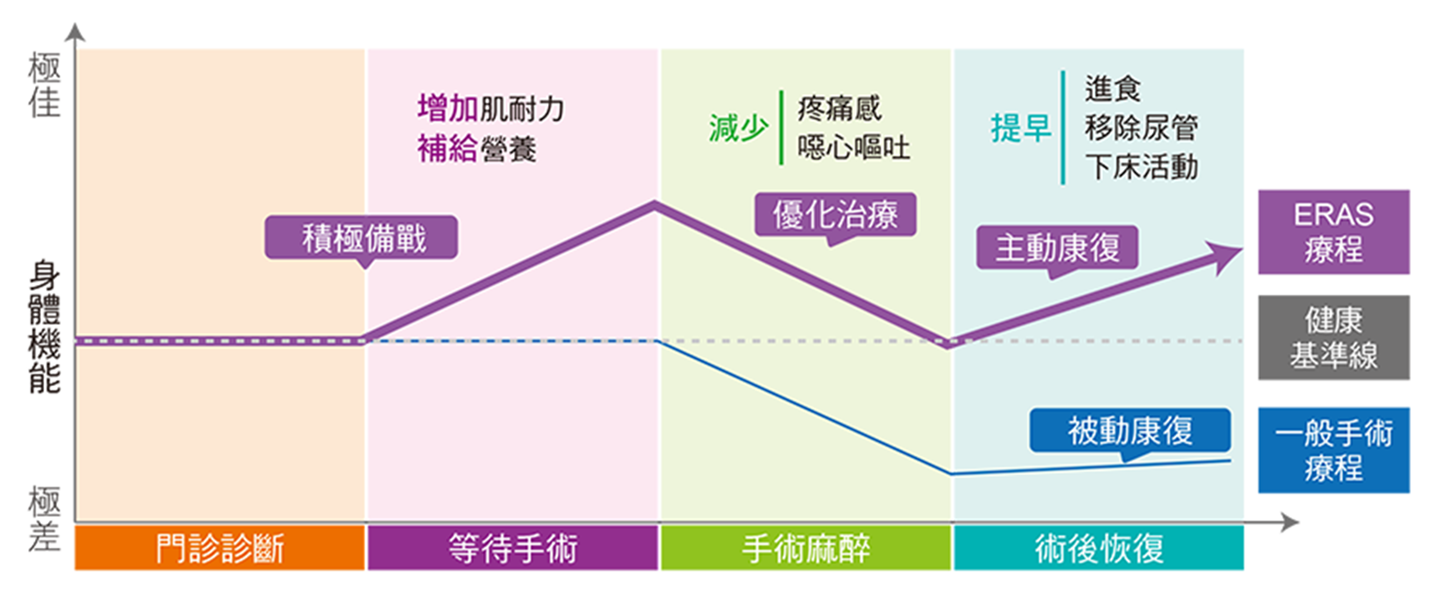 極佳

身體機能

極差

增加肌耐力
補給營養

減少 疼痛感
噁心嘔吐

提早 進食
移除尿管
下床活動

積極備戰

優化治療

主動康復

被動康復

ERAS 療程

健康基準線

一般手術療程

門診診斷

等待手術

手術麻醉

術後恢復